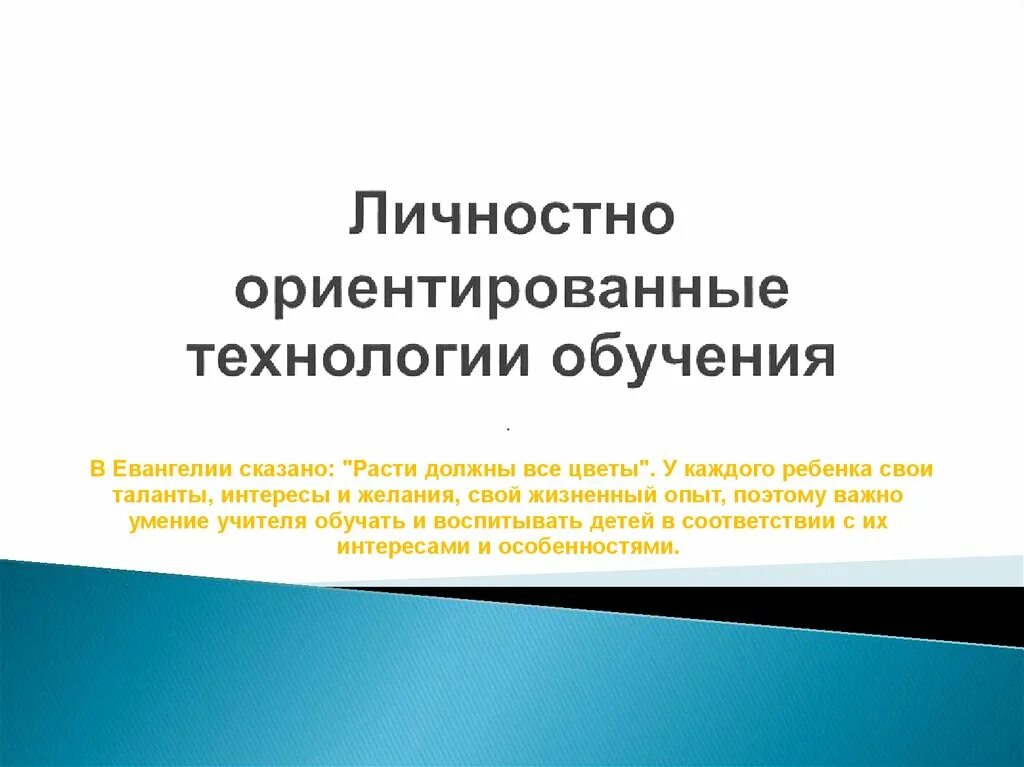 Личностно ориентированные технологии обучения

.

В Евангелии сказано: "Расти должны все цветы". У каждого ребенка свои таланты, интересы и желания, свой жизненный опыт, поэтому важно умение учителя обучать и воспитывать детей в соответствии с их интересами и особенностями.